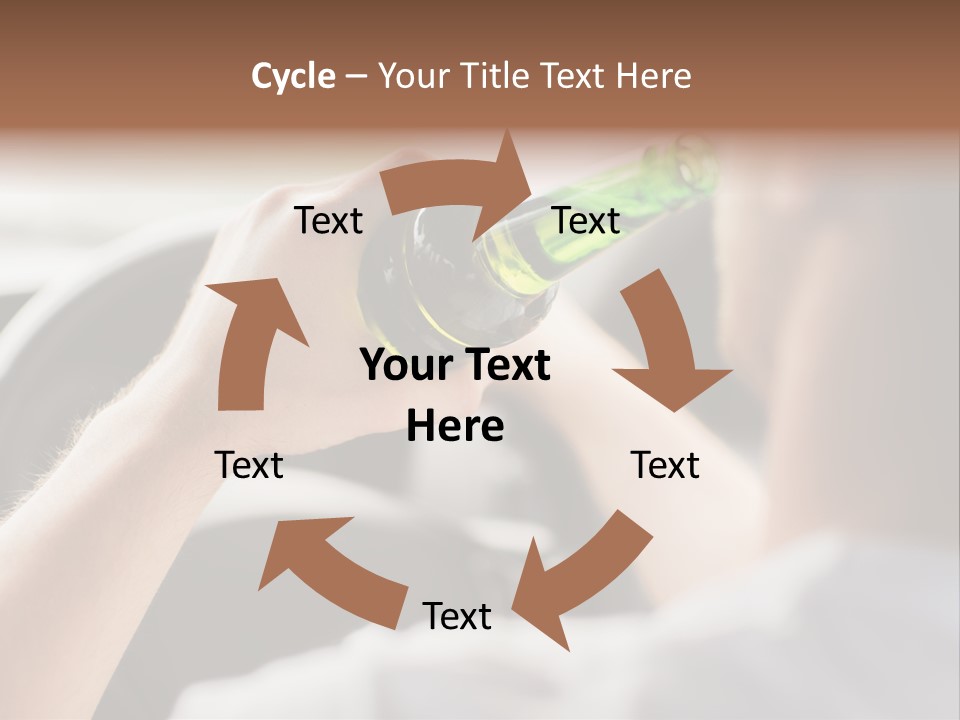 Cycle – Your Title Text Here

Text

Text

Your Text Here

Text

Text

Text